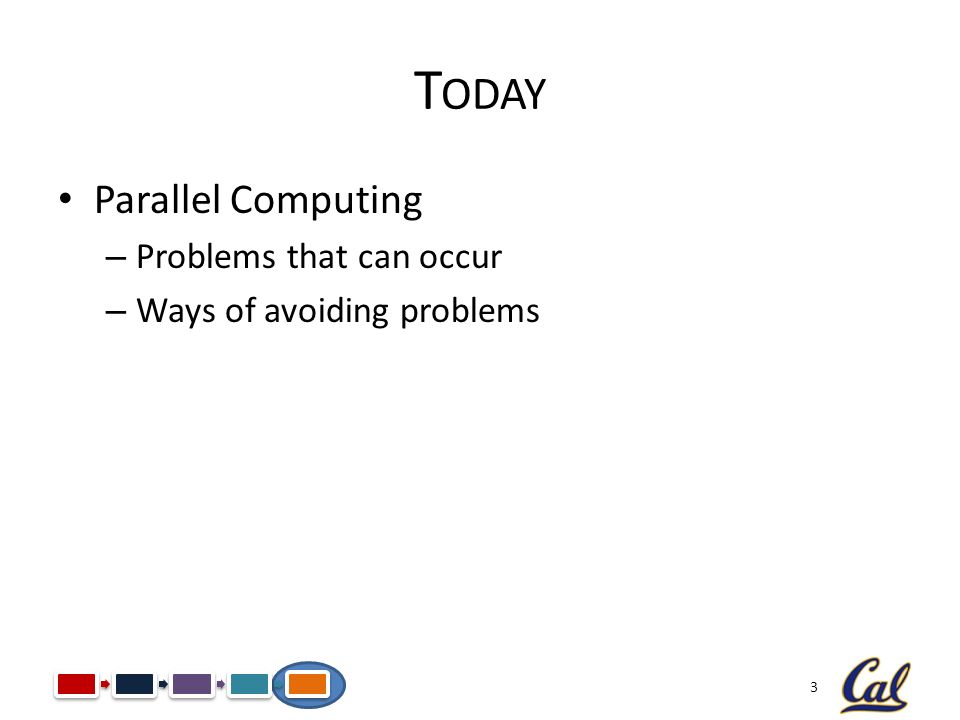 TODAY

• Parallel Computing
– Problems that can occur
– Ways of avoiding problems

3

Cal